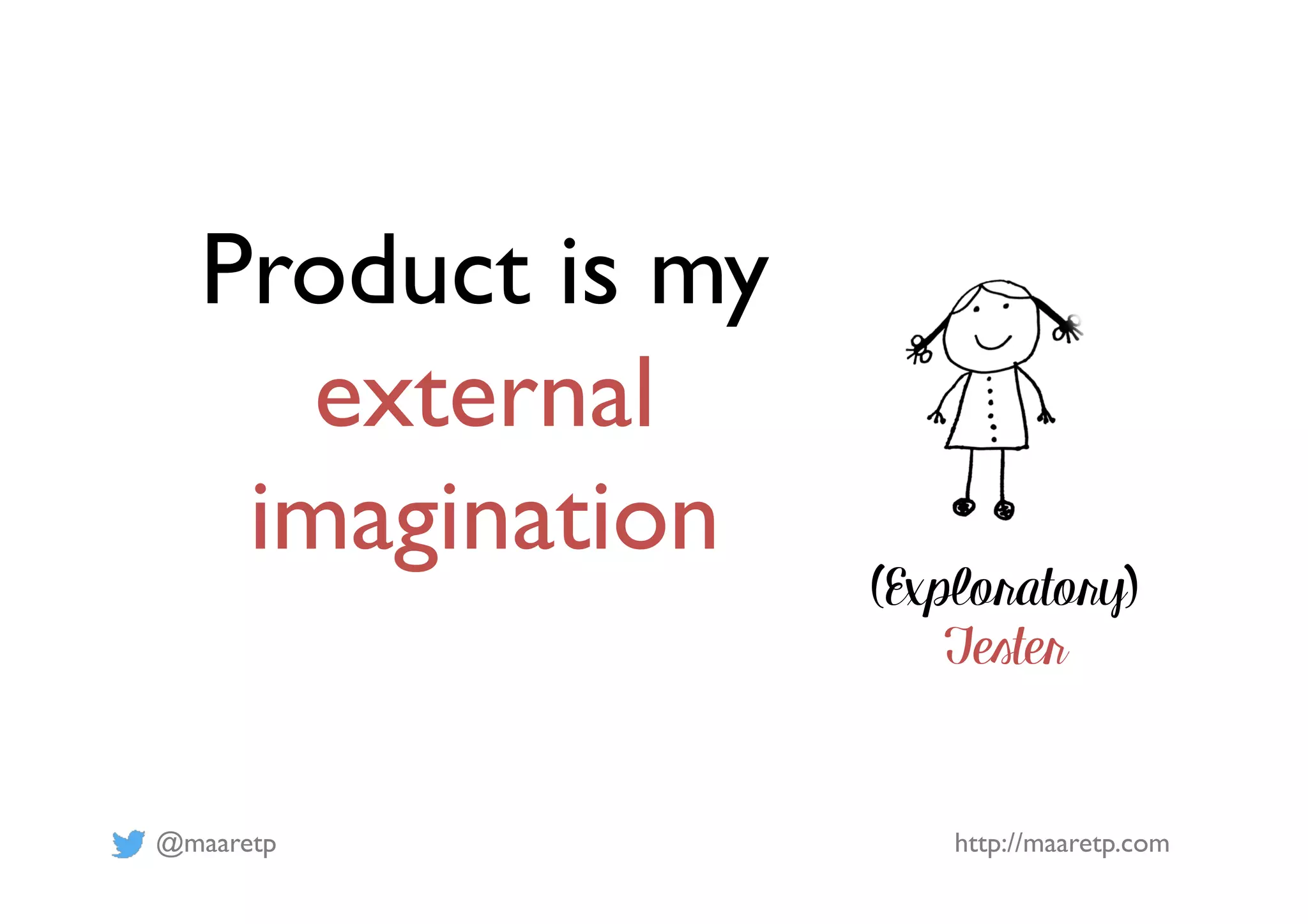 Product is my external imagination

(Exploratory) Tester

@maaretp

http://maaretp.com